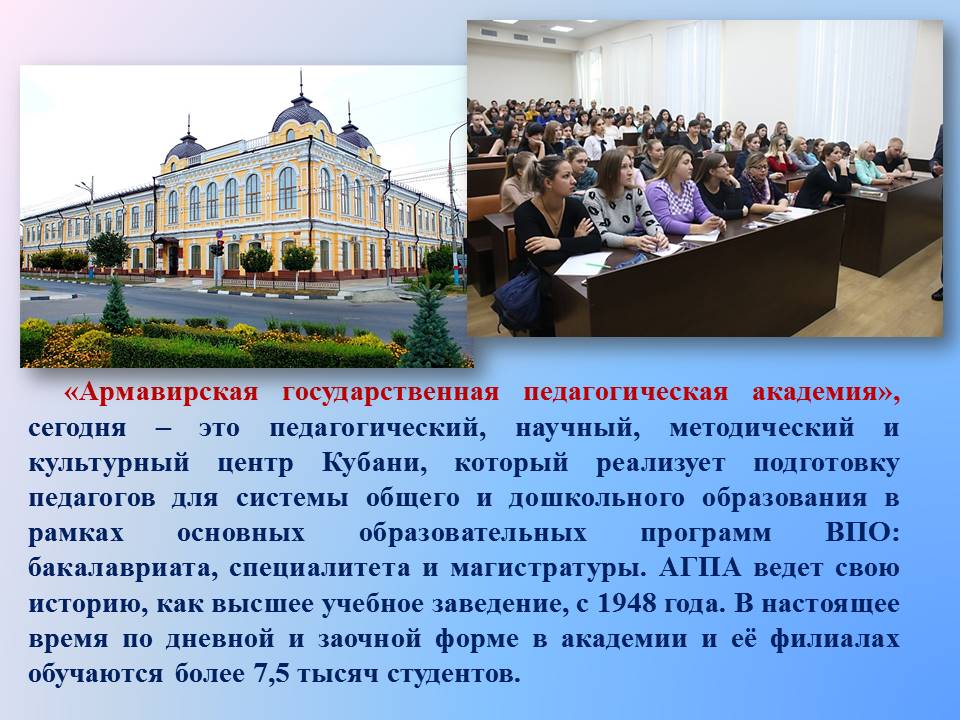 «Армавирская государственная педагогическая академия», сегодня – это педагогический, научный, методический и культурный центр Кубани, который реализует подготовку педагогов для системы общего и дошкольного образования в рамках основных образовательных программ ВПО: бакалавриата, специалитета и магистратуры. АГПА ведет свою историю, как высшее учебное заведение, с 1948 года. В настоящее время по дневной и заочной форме в академии и её филиалах обучаются более 7,5 тысяч студентов.